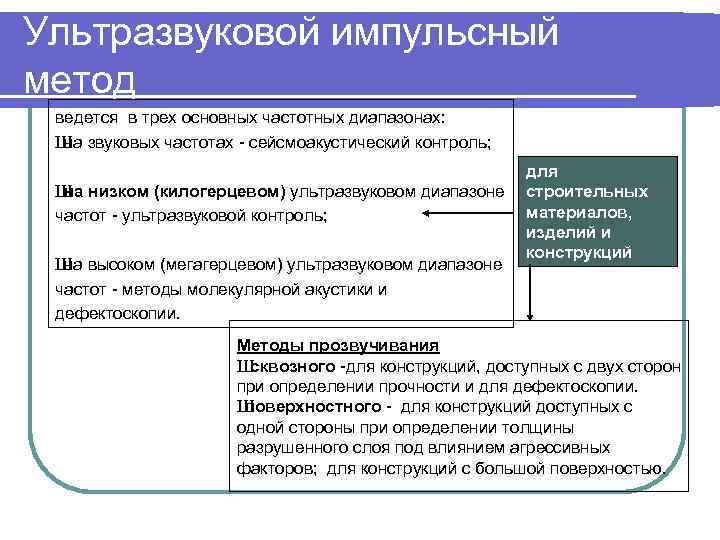 Ультразвуковой импульсный метод

ведется в трех основных частотных диапазонах:
Шна звуковых частотах - сейсмоакустический контроль;

Шна низком (килогерцевом) ультразвуковом диапазоне частот - ультразвуковой контроль;

Шна высоком (мегагерцевом) ультразвуковом диапазоне частот - методы молекулярной акустики и дефектоскопии.

для строительных материалов, изделий и конструкций

Методы прозвучивания
Шсквозного -для конструкций, доступных с двух сторон при определении прочности и для дефектоскопии.
Шповерхностного - для конструкций доступных с одной стороны при определении толщины разрушенного слоя под влиянием агрессивных факторов; для конструкций с большой поверхностью.